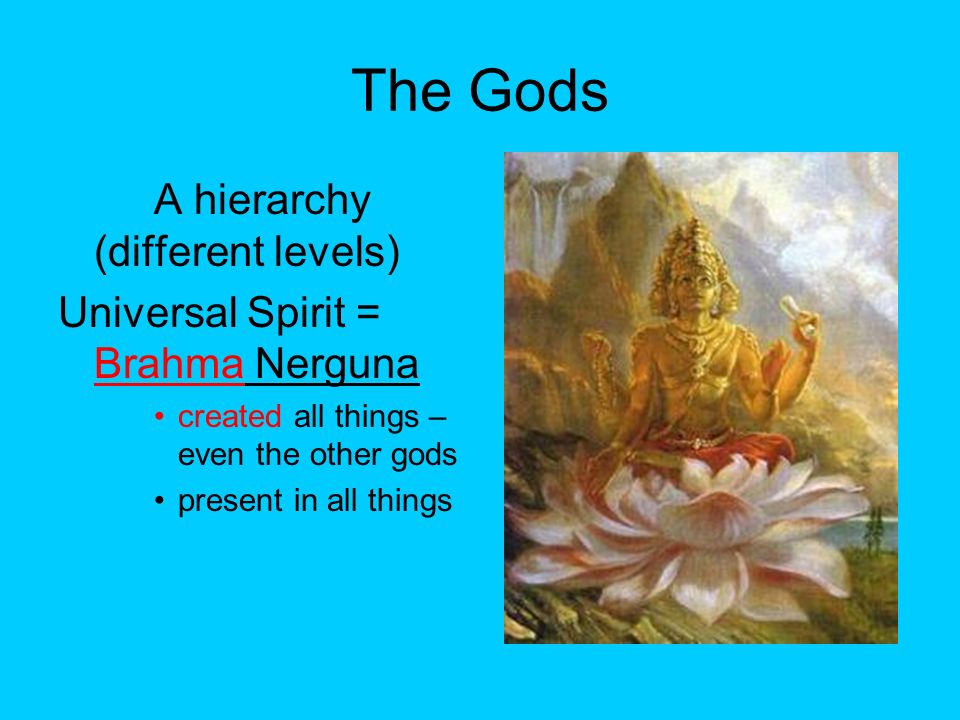 The Gods

A hierarchy (different levels)

Universal Spirit = Brahma Nerguna

• created all things – even the other gods

• present in all things